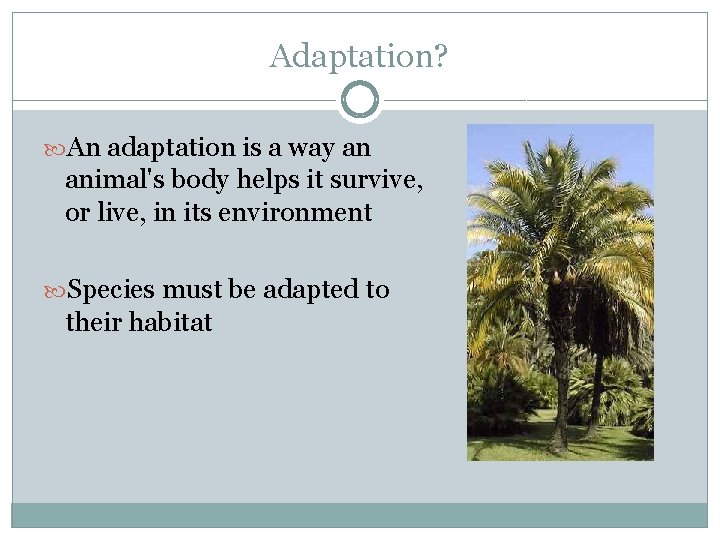 Adaptation?

An adaptation is a way an animal's body helps it survive, or live, in its environment

Species must be adapted to their habitat